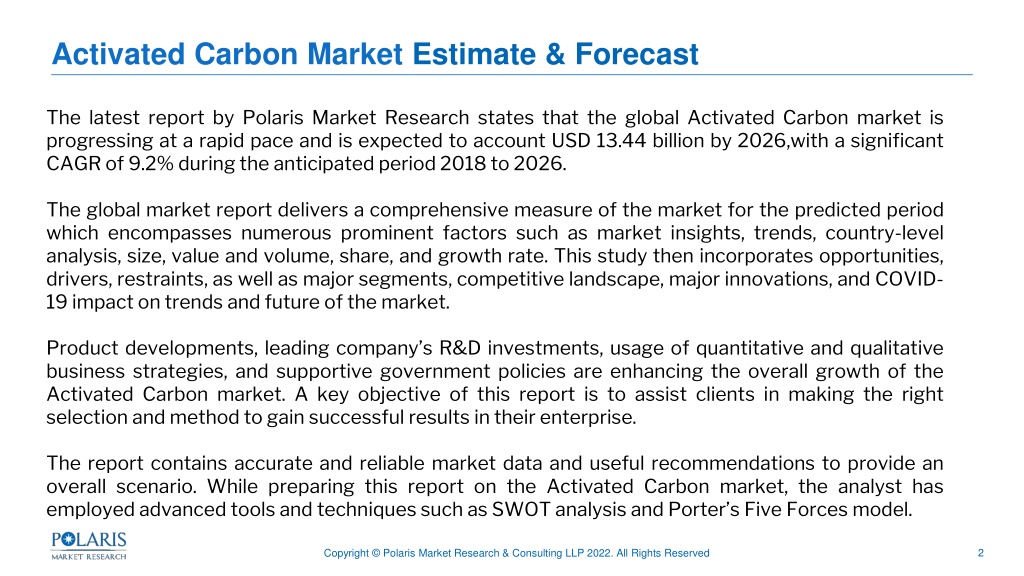 Activated Carbon Market Estimate & Forecast

The latest report by Polaris Market Research states that the global Activated Carbon market is progressing at a rapid pace and is expected to account USD 13.44 billion by 2026,with a significant CAGR of 9.2% during the anticipated period 2018 to 2026.

The global market report delivers a comprehensive measure of the market for the predicted period which encompasses numerous prominent factors such as market insights, trends, country-level analysis, size, value and volume, share, and growth rate. This study then incorporates opportunities, drivers, restraints, as well as major segments, competitive landscape, major innovations, and COVID-19 impact on trends and future of the market.

Product developments, leading company's R&D investments, usage of quantitative and qualitative business strategies, and supportive government policies are enhancing the overall growth of the Activated Carbon market. A key objective of this report is to assist clients in making the right selection and method to gain successful results in their enterprise.

The report contains accurate and reliable market data and useful recommendations to provide an overall scenario. While preparing this report on the Activated Carbon market, the analyst has employed advanced tools and techniques such as SWOT analysis and Porter's Five Forces model.

POLARIS
MARKET RESEARCH

Copyright © Polaris Market Research & Consulting LLP 2022. All Rights Reserved

2